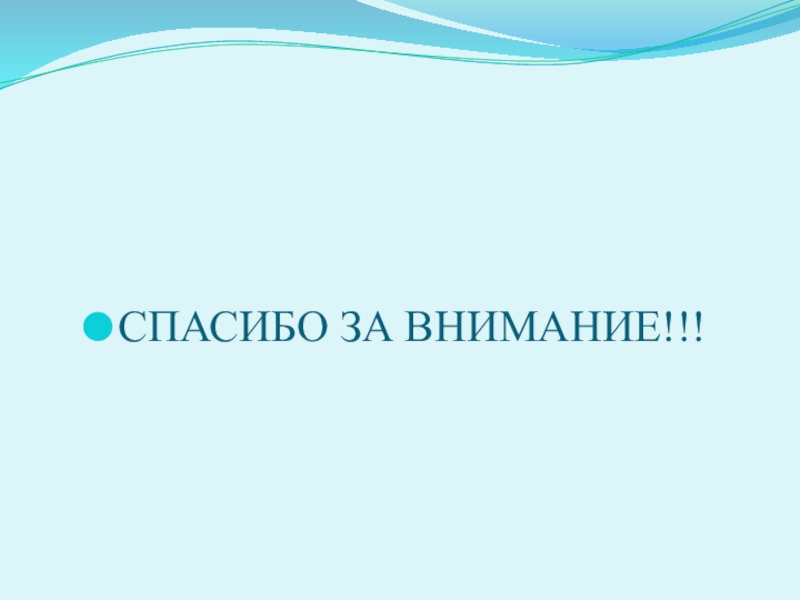 СПАСИБО ЗА ВНИМАНИЕ!!!